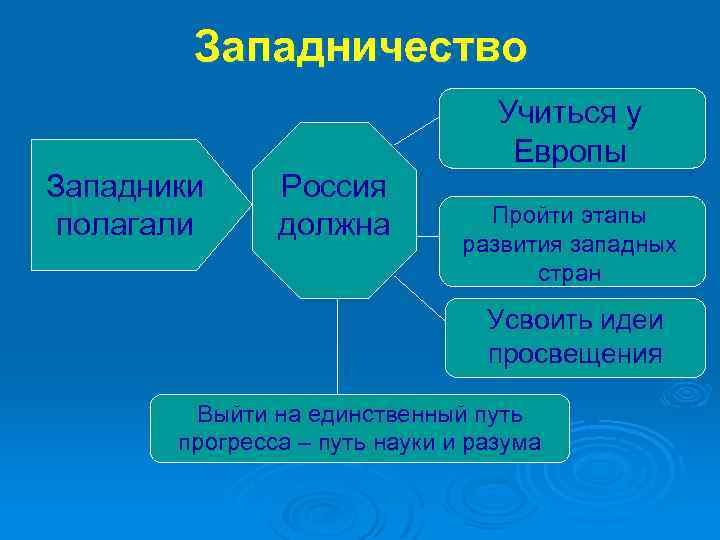 Западничество

Западники полагали

Россия должна

Учиться у Европы

Пройти этапы развития западных стран

Усвоить идеи просвещения

Выйти на единственный путь прогресса – путь науки и разума